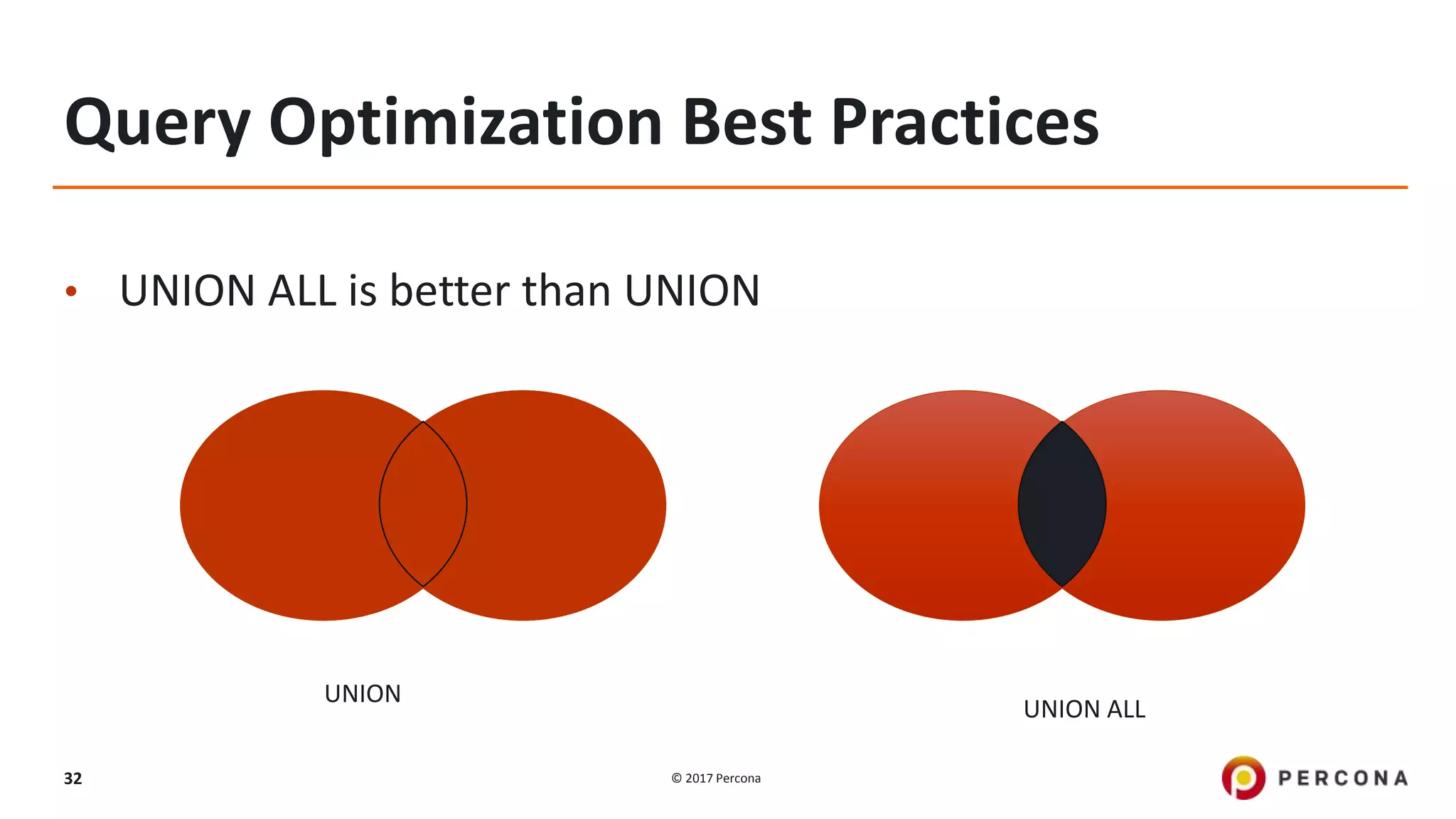 Query Optimization Best Practices

• UNION ALL is better than UNION

UNION

UNION ALL

32

© 2017 Percona

PERCONA